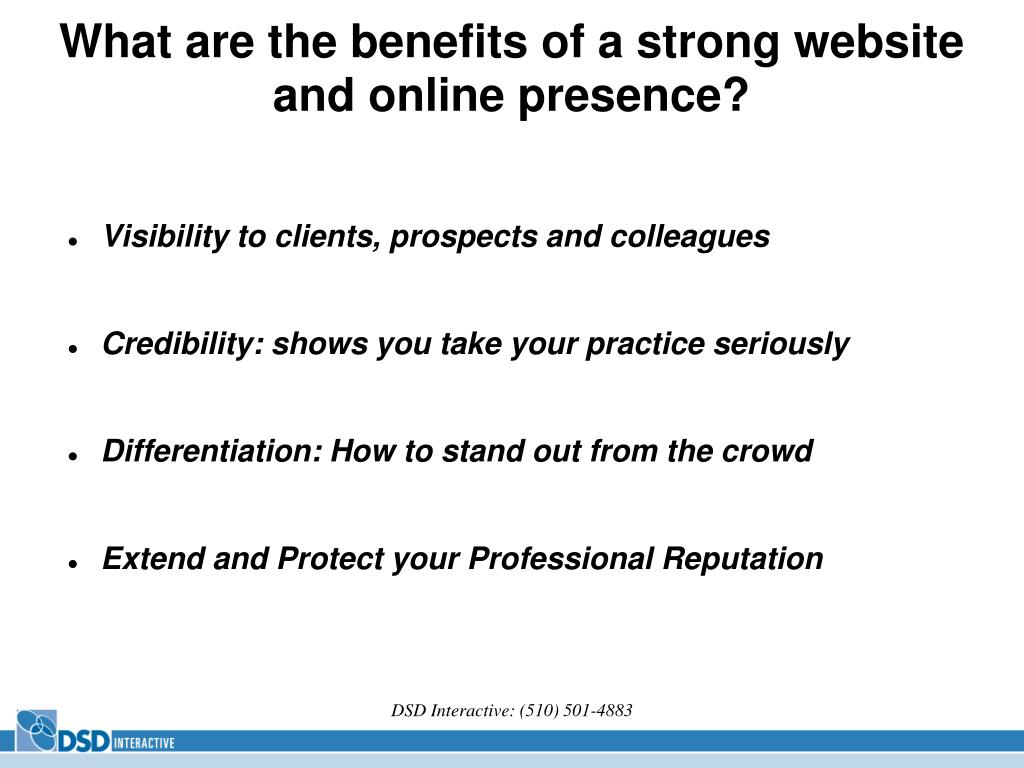 What are the benefits of a strong website and online presence?

- Visibility to clients, prospects and colleagues
- Credibility: shows you take your practice seriously
- Differentiation: How to stand out from the crowd
- Extend and Protect your Professional Reputation

DSD Interactive: (510) 501-4883

DSD INTERACTIVE